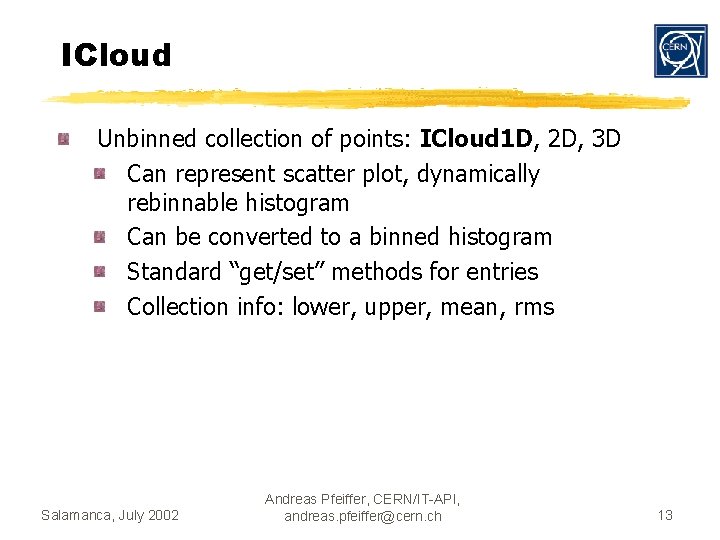 ICloud

CERN

Unbinned collection of points: ICloud1D, 2D, 3D

Can represent scatter plot, dynamically rebinnable histogram

Can be converted to a binned histogram

Standard “get/set” methods for entries

Collection info: lower, upper, mean, rms

Salamanca, July 2002

Andreas Pfeiffer, CERN/IT-API, andreas.pfeiffer@cern.ch

13